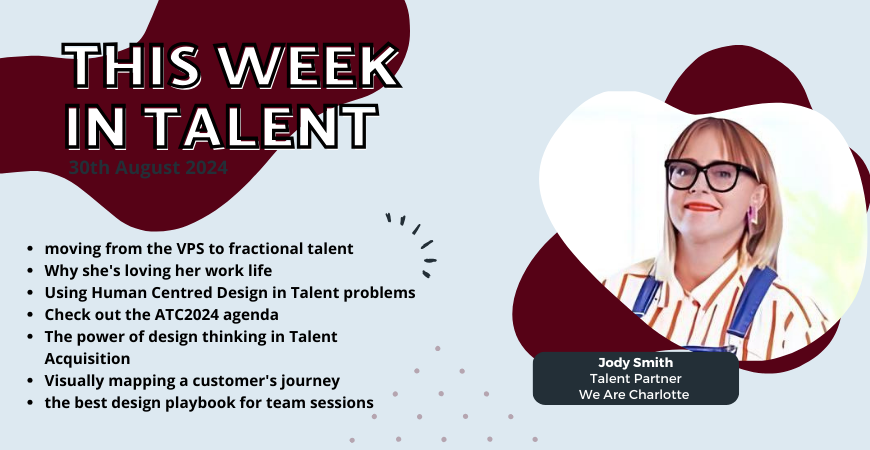 THIS WEEK IN TALENT

30th August 2024

- moving from the VPS to fractional talent
- Why she's loving her work life
- Using Human Centred Design in Talent problems
- Check out the ATC2024 agenda
- The power of design thinking in Talent Acquisition
- Visually mapping a customer's journey
- the best design playbook for team sessions

Jody Smith
Talent Partner
We Are Charlotte